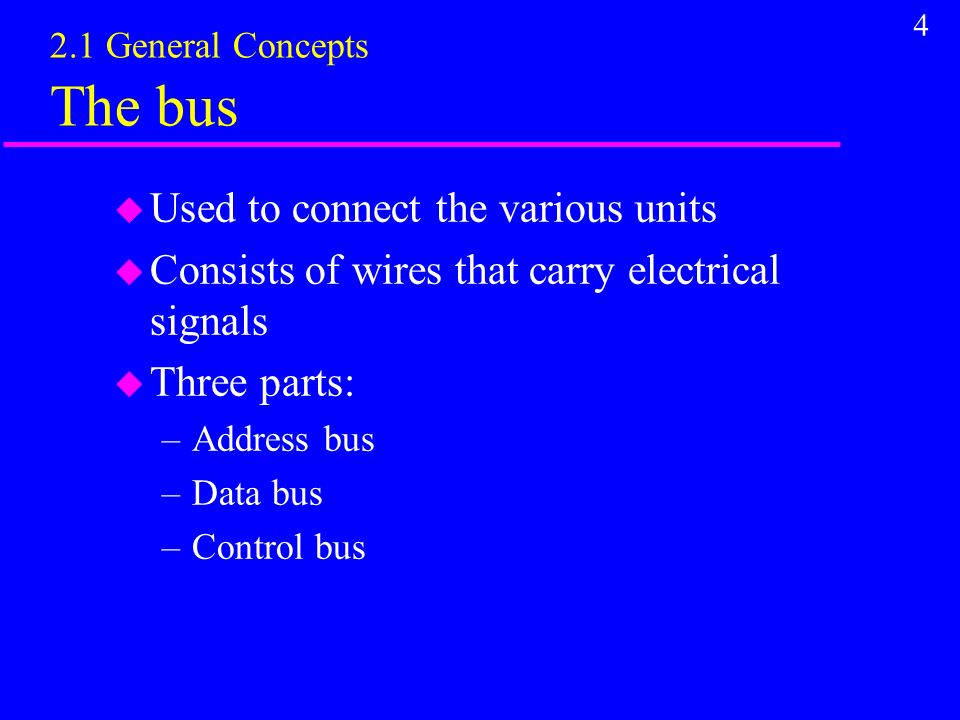 4

2.1 General Concepts
The bus

Used to connect the various units

Consists of wires that carry electrical signals

Three parts:

– Address bus

– Data bus

– Control bus